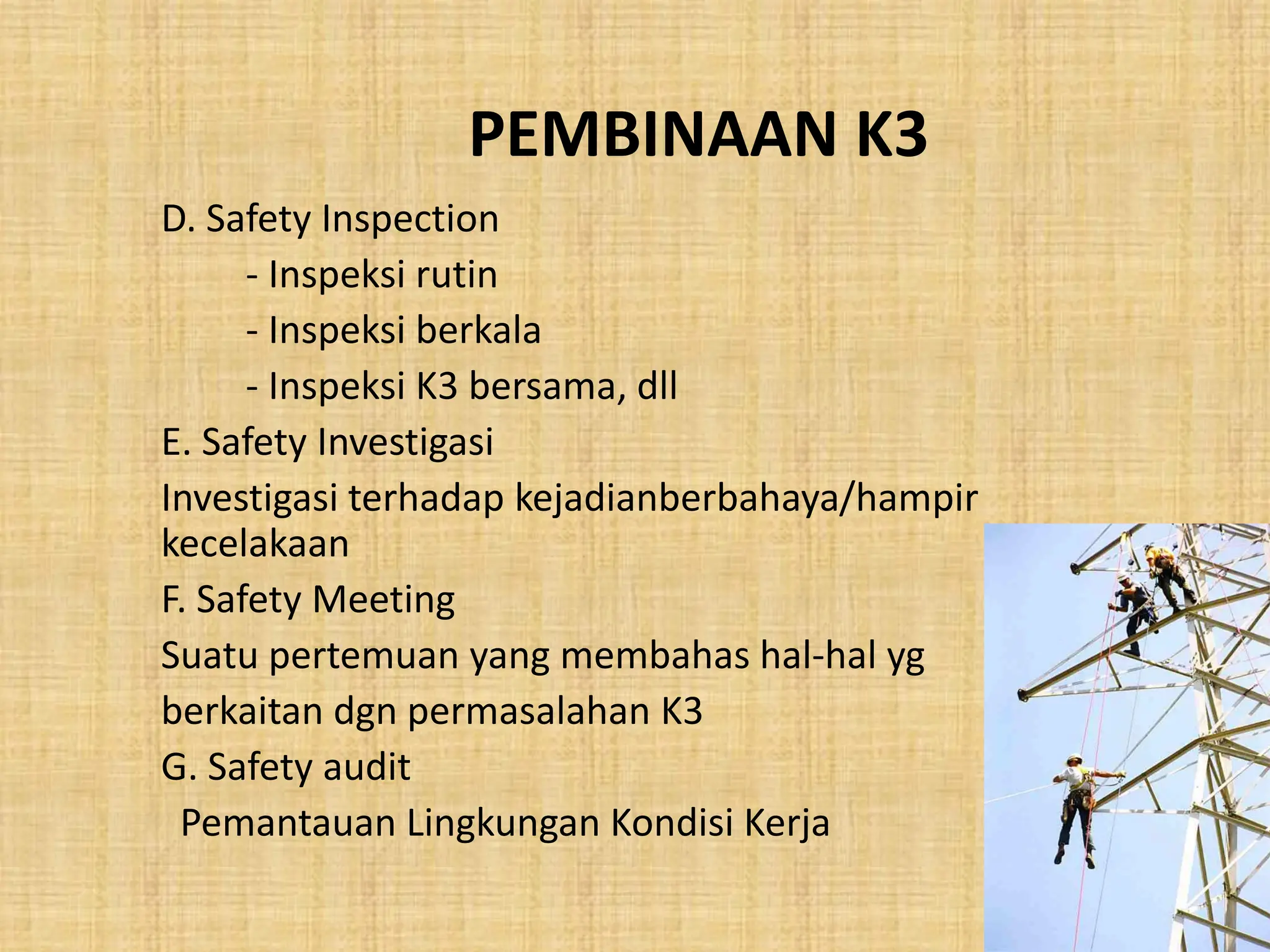 PEMBINAAN K3

D. Safety Inspection

- Inspeksi rutin

- Inspeksi berkala

- Inspeksi K3 bersama, dll

E. Safety Investigasi

Investigasi terhadap kejadianberbahaya/hampir kecelakaan

F. Safety Meeting

Suatu pertemuan yang membahas hal-hal yg berkaitan dgn permasalahan K3

G. Safety audit

Pemantauan Lingkungan Kondisi Kerja